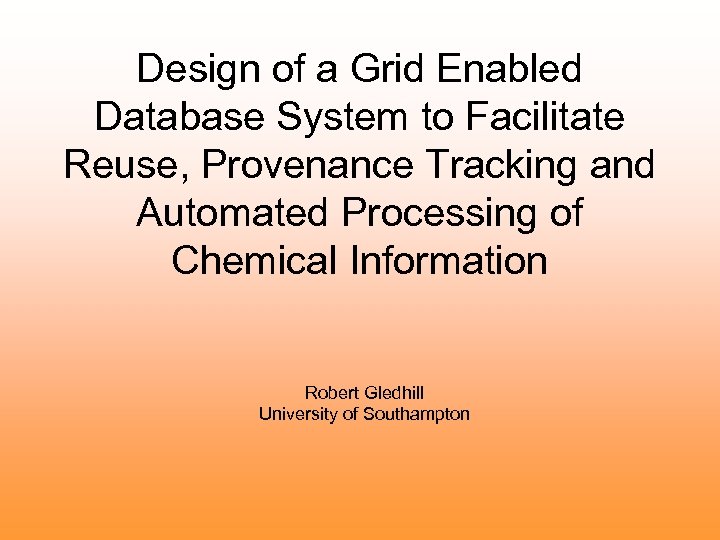 Design of a Grid Enabled Database System to Facilitate Reuse, Provenance Tracking and Automated Processing of Chemical Information

Robert Gledhill
University of Southampton